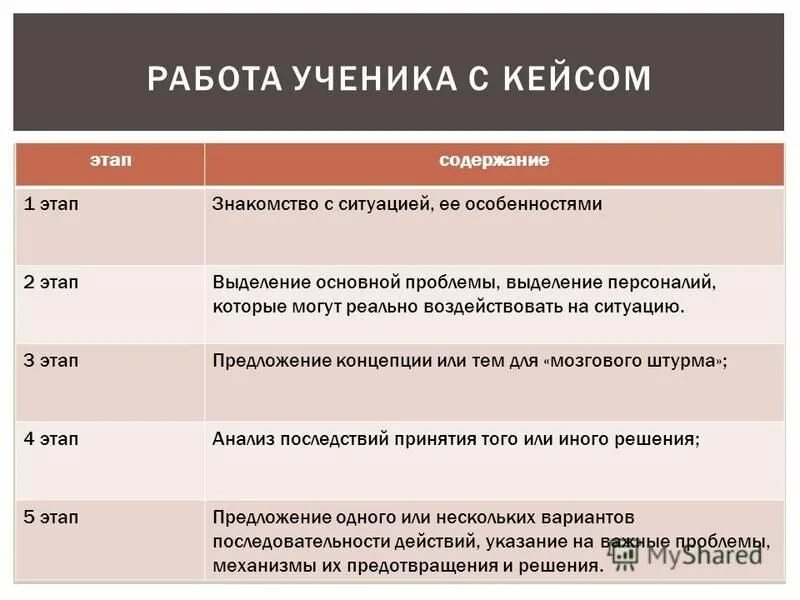 РАБОТА УЧЕНИКА С КЕЙСОМ

| этап | содержание |
|---|---|
| 1 этап | Знакомство с ситуацией, ее особенностями |
| 2 этап | Выделение основной проблемы, выделение персоналий, которые могут реально воздействовать на ситуацию. |
| 3 этап | Предложение концепции или тем для «мозгового штурма»; |
| 4 этап | Анализ последствий принятия того или иного решения; |
| 5 этап | Предложение одного или нескольких вариантов последовательности действий, указание на важные проблемы, механизмы их предотвращения и решения. |

MyShared